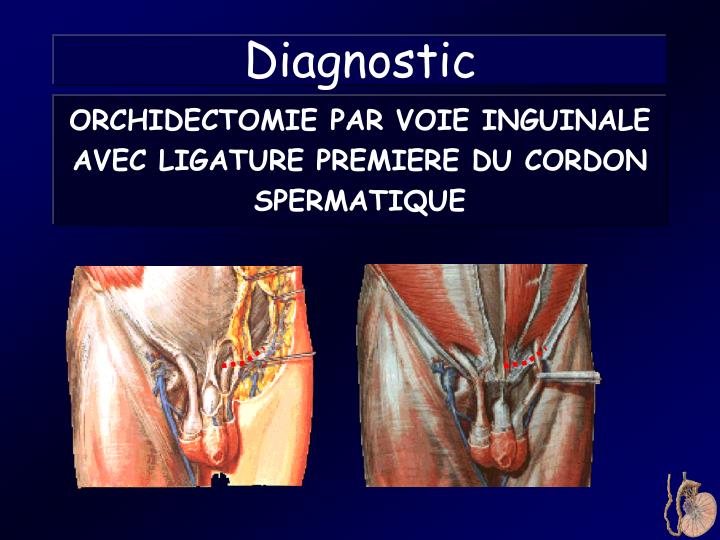 Diagnostic

ORCHIDECTOMIE PAR VOIE INGUINALE AVEC LIGATURE PREMIERE DU CORDON SPERMATIQUE